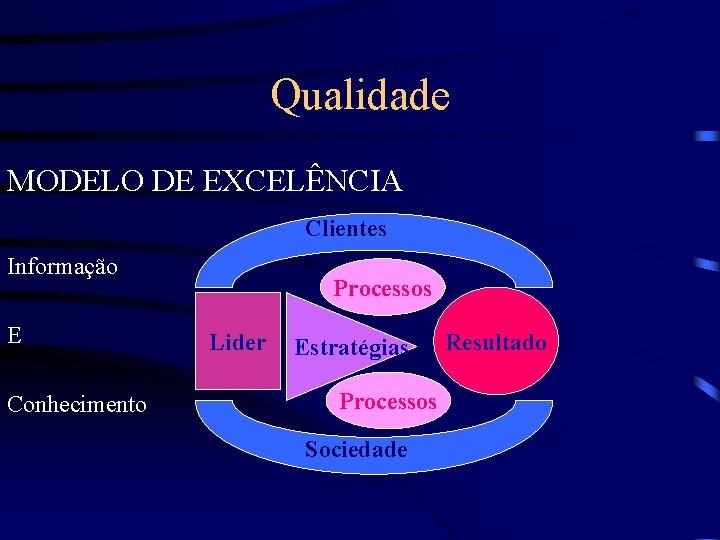 Qualidade

MODELO DE EXCELÊNCIA

Informação

E

Conhecimento

Clientes

Processos

Lider

Estratégias

Resultado

Processos

Sociedade